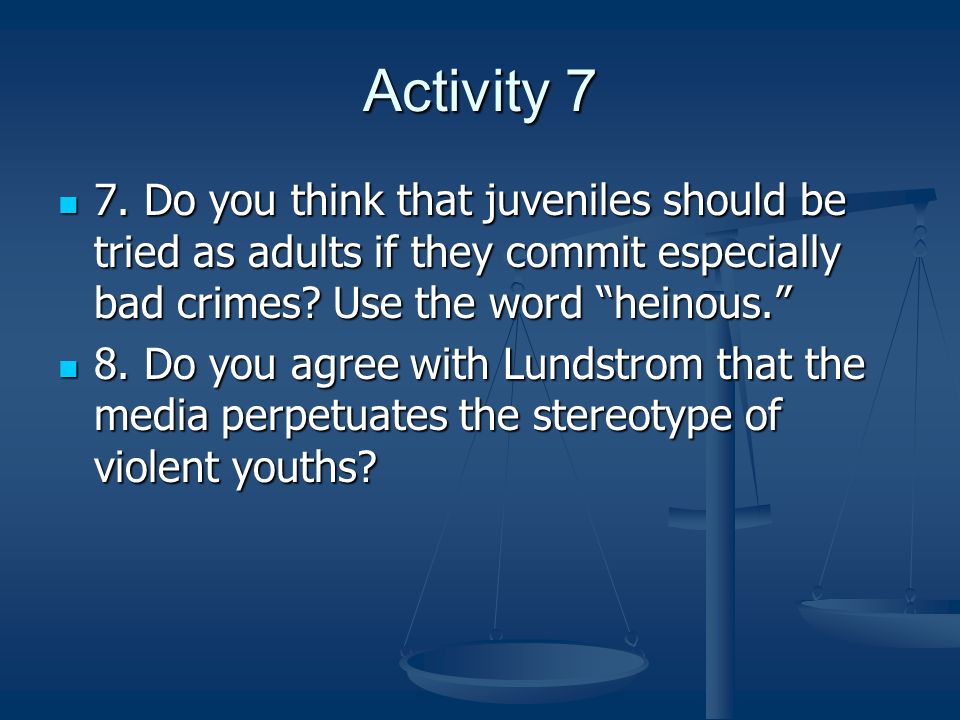 Activity 7

7. Do you think that juveniles should be tried as adults if they commit especially bad crimes? Use the word “heinous.”

8. Do you agree with Lundstrom that the media perpetuates the stereotype of violent youths?